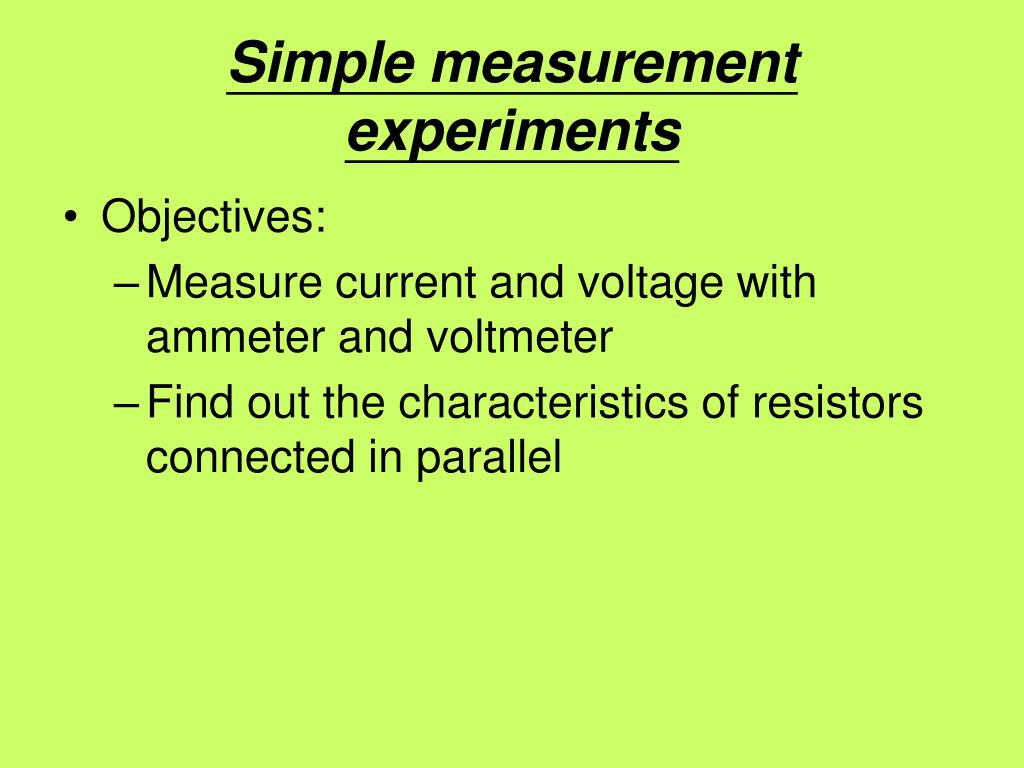 Simple measurement experiments

• Objectives:
– Measure current and voltage with ammeter and voltmeter
– Find out the characteristics of resistors connected in parallel